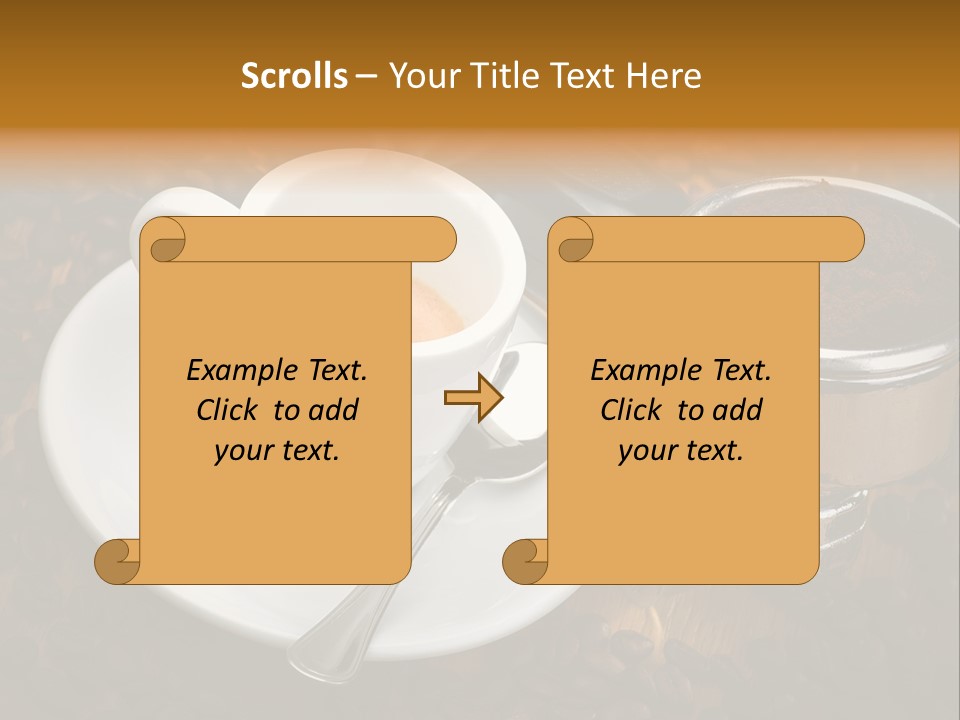 Scrolls – Your Title Text Here

Example Text. Click to add your text.

Example Text. Click to add your text.